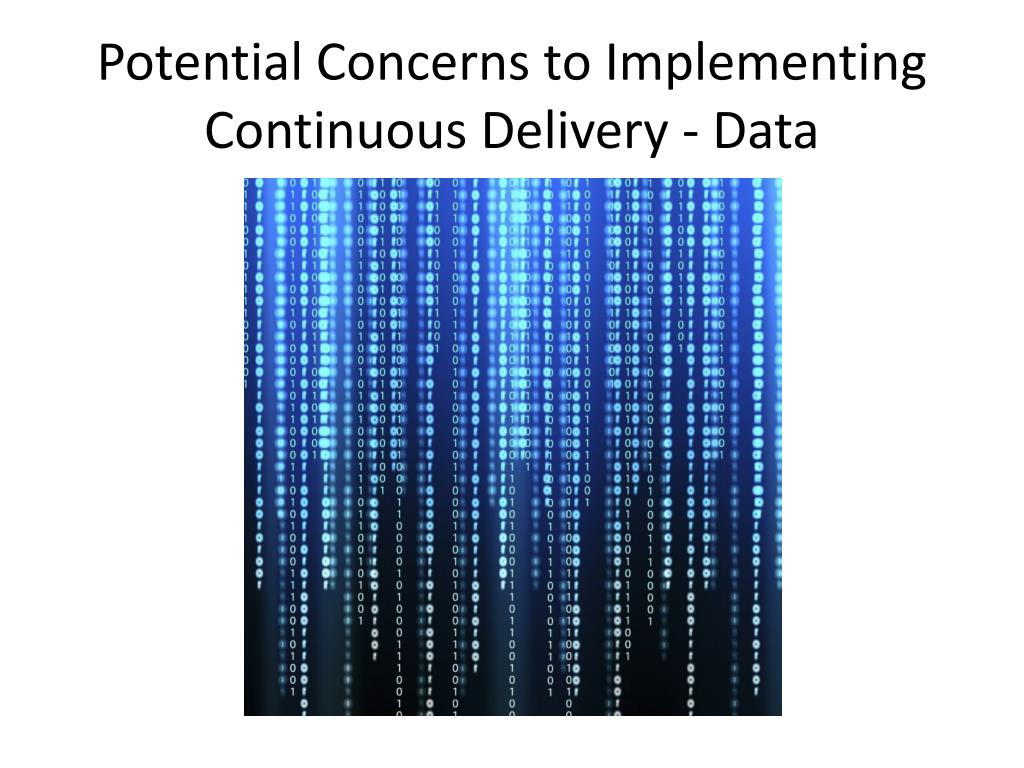 Potential Concerns to Implementing Continuous Delivery - Data